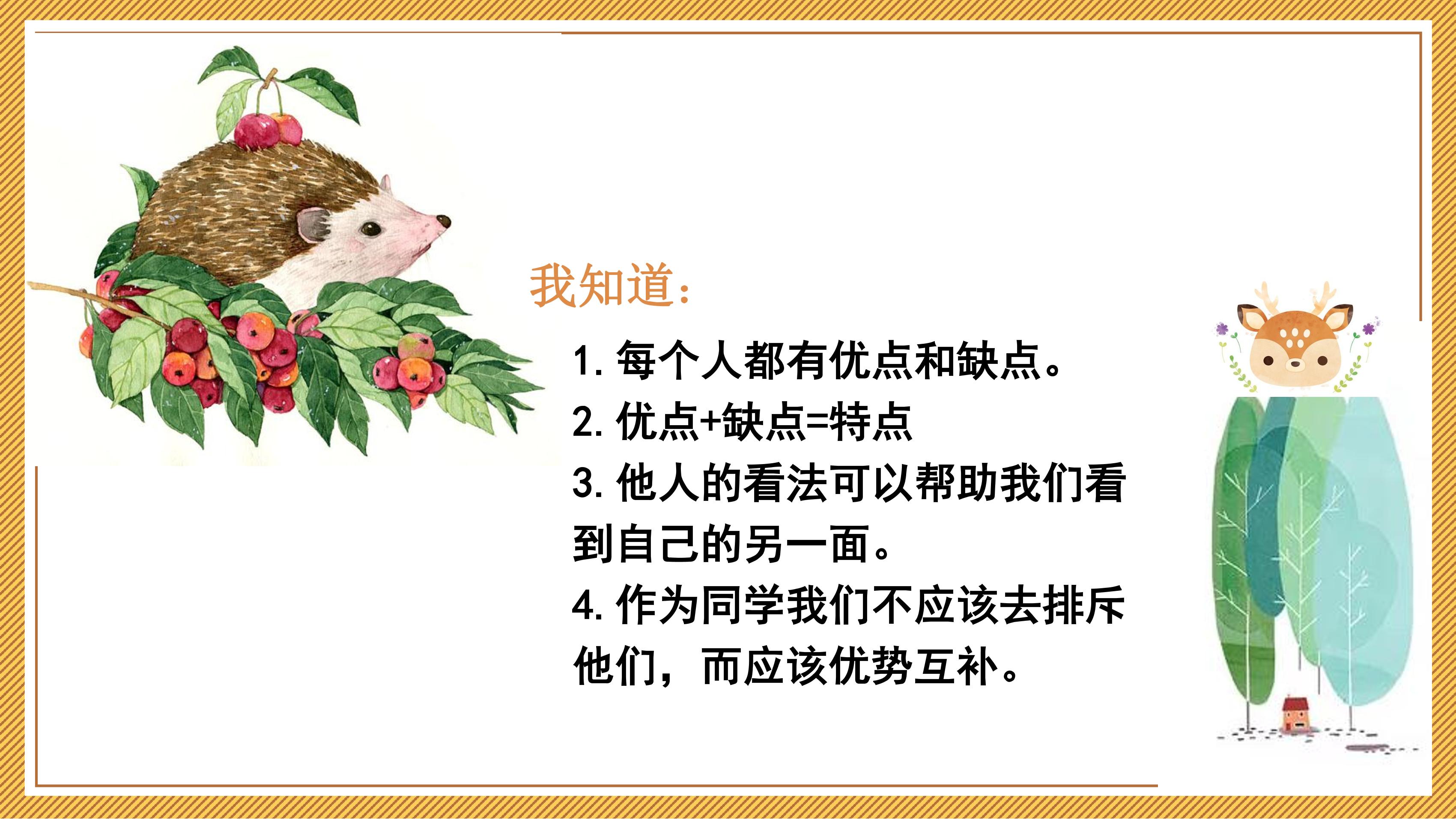 我知道：

1. 每个人都有优点和缺点。
2. 优点+缺点=特点
3. 他人的看法可以帮助我们看到自己的另一面。
4. 作为同学我们不应该去排斥他们，而应该优势互补。